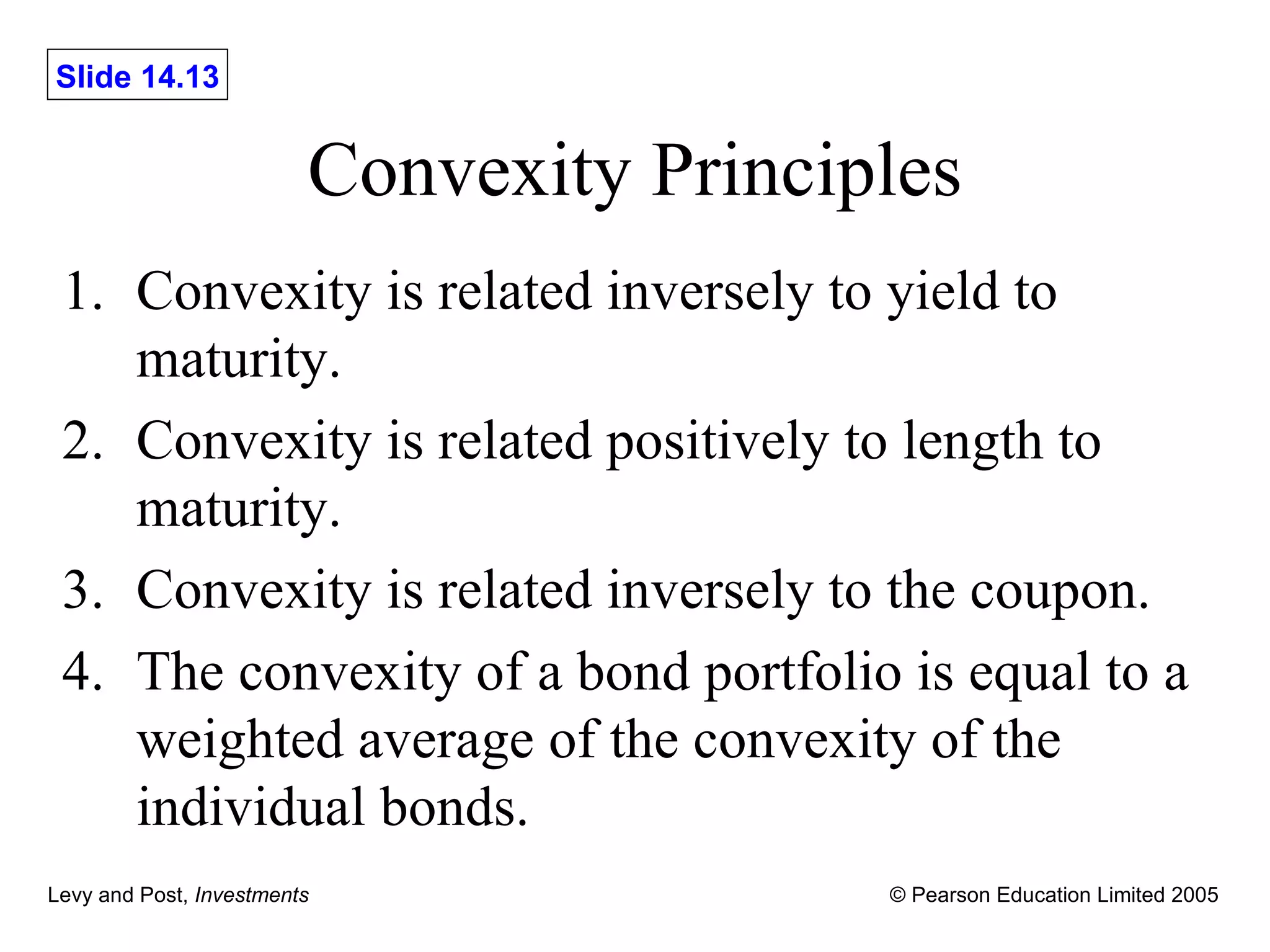 Slide 14.13

Convexity Principles

1. Convexity is related inversely to yield to maturity.
2. Convexity is related positively to length to maturity.
3. Convexity is related inversely to the coupon.
4. The convexity of a bond portfolio is equal to a weighted average of the convexity of the individual bonds.

Levy and Post, Investments

© Pearson Education Limited 2005